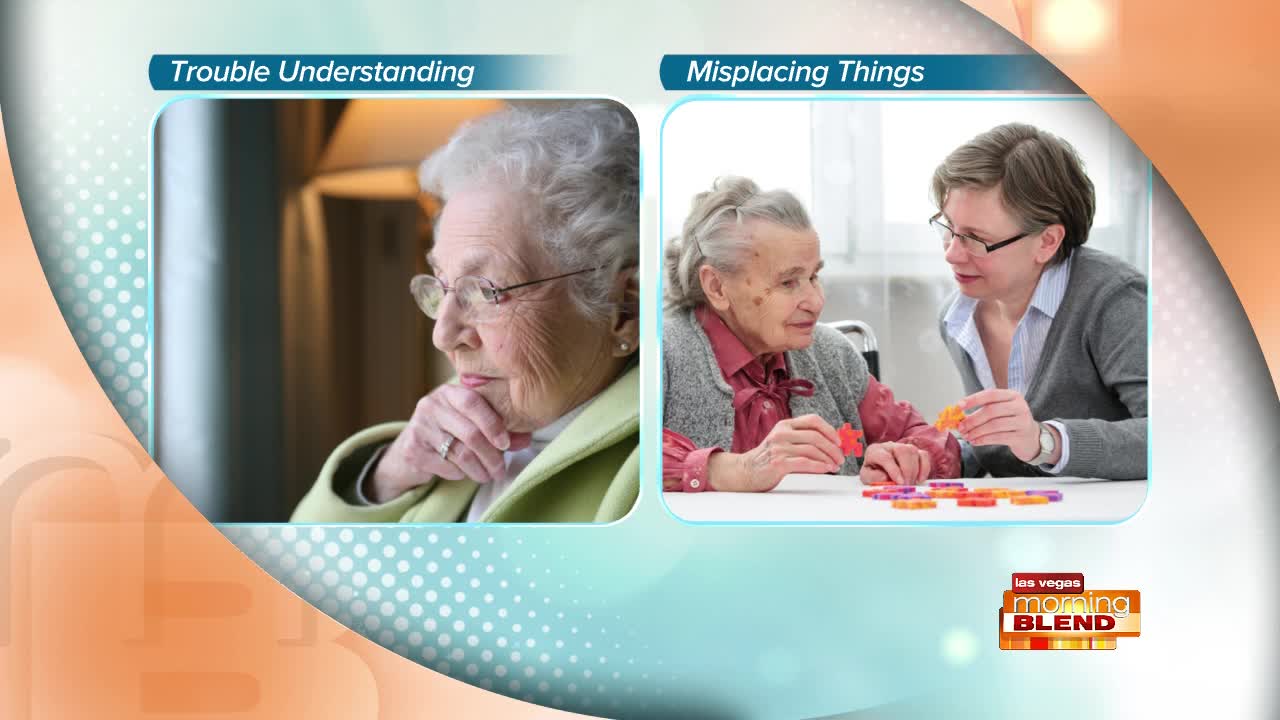 Trouble Understanding

Misplacing Things

las vegas
morning
BLEND